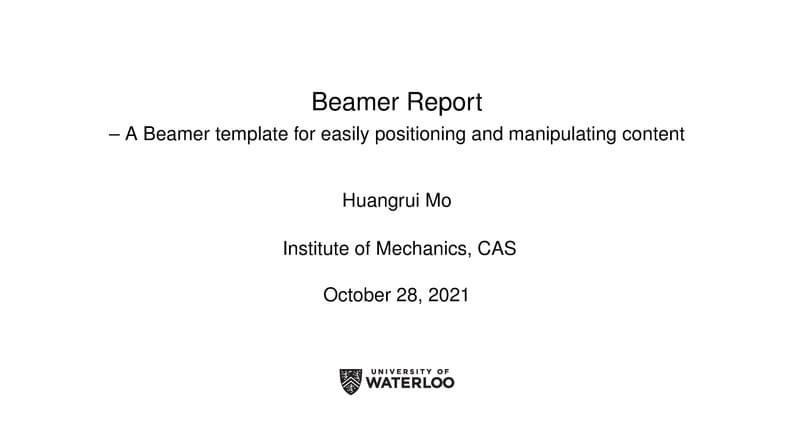 Beamer Report
– A Beamer template for easily positioning and manipulating content

Huangrui Mo

Institute of Mechanics, CAS

October 28, 2021

UNIVERSITY OF
WATERLOO